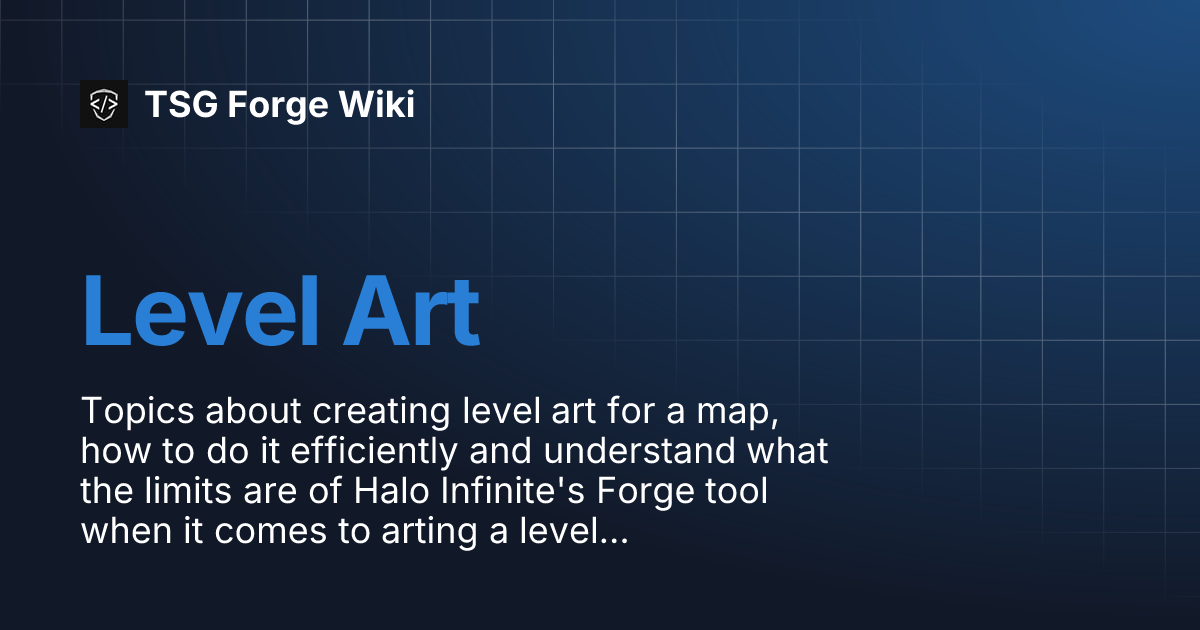 TSG Forge Wiki

Level Art

Topics about creating level art for a map, how to do it efficiently and understand what the limits are of Halo Infinite's Forge tool when it comes to arting a level...